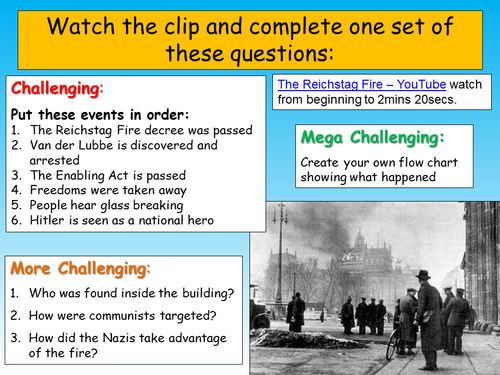 Watch the clip and complete one set of these questions:

Challenging:

Put these events in order:
1. The Reichstag Fire decree was passed
2. Van der Lubbe is discovered and arrested
3. The Enabling Act is passed
4. Freedoms were taken away
5. People hear glass breaking
6. Hitler is seen as a national hero

The Reichstag Fire – YouTube watch from beginning to 2mins 20secs.

Mega Challenging:

Create your own flow chart showing what happened

More Challenging:

1. Who was found inside the building?
2. How were communists targeted?
3. How did the Nazis take advantage of the fire?